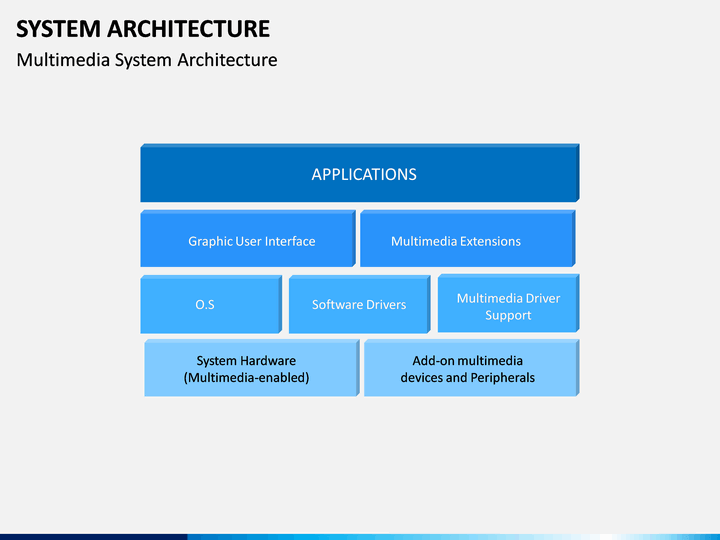 SYSTEM ARCHITECTURE

Multimedia System Architecture

APPLICATIONS

Graphic User Interface

Multimedia Extensions

O.S

Software Drivers

Multimedia Driver Support

System Hardware (Multimedia-enabled)

Add-on multimedia devices and Peripherals